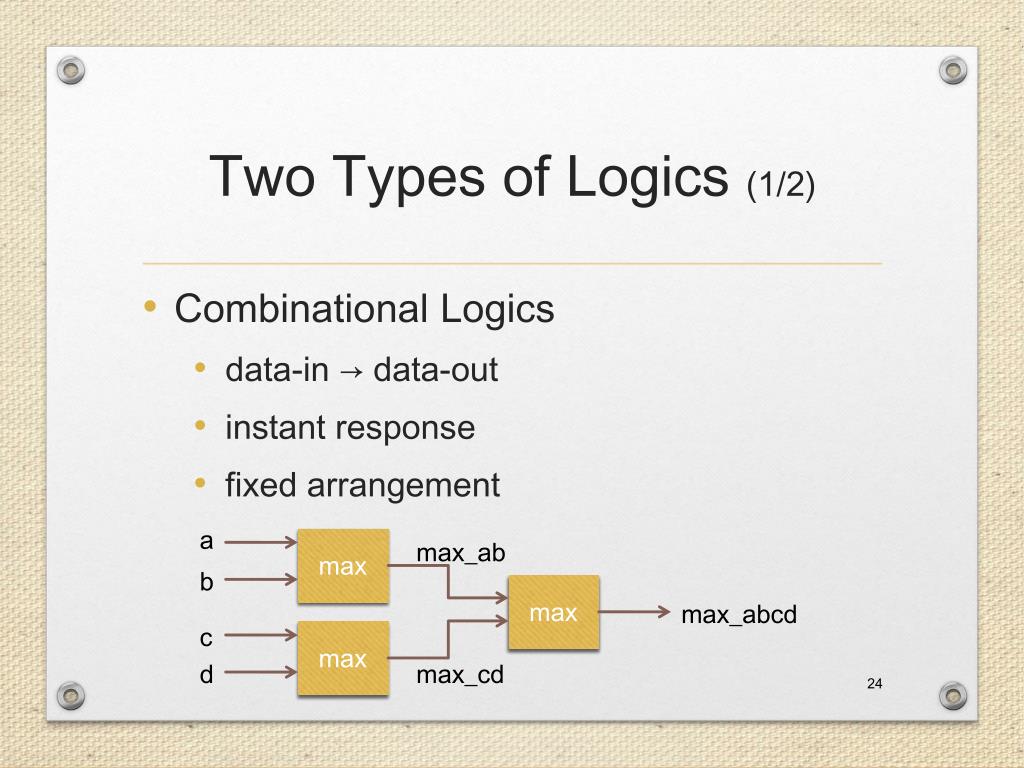 Two Types of Logics (1/2)

• Combinational Logics
  • data-in → data-out
  • instant response
  • fixed arrangement

a
b
max
max_ab
c
d
max
max_cd
max
max_abcd

24